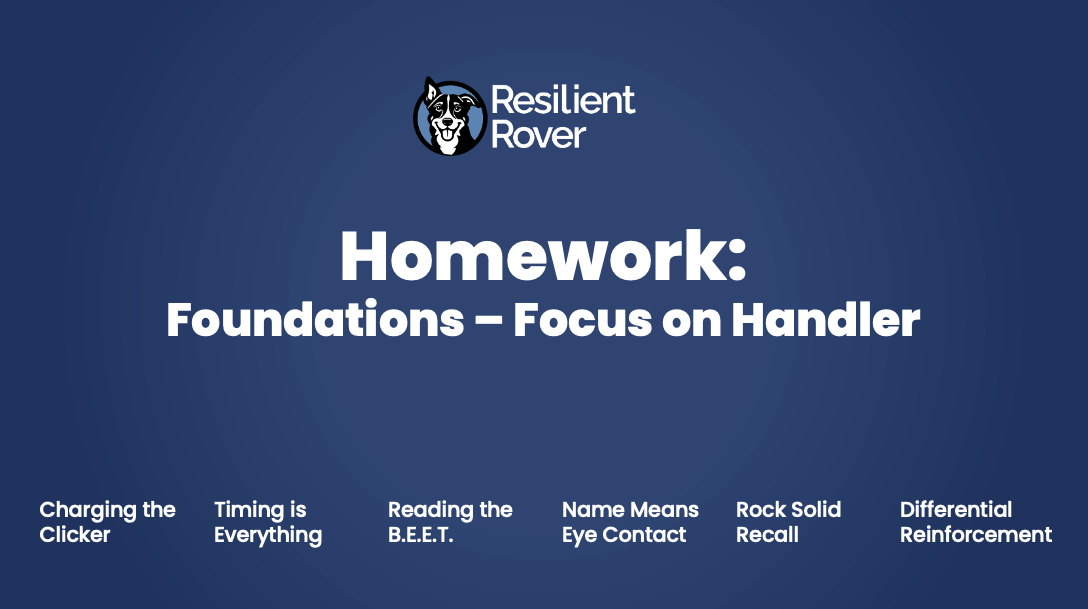 Resilient Rover

Homework:
Foundations – Focus on Handler

Charging the Clicker

Timing is Everything

Reading the B.E.E.T.

Name Means Eye Contact

Rock Solid Recall

Differential Reinforcement